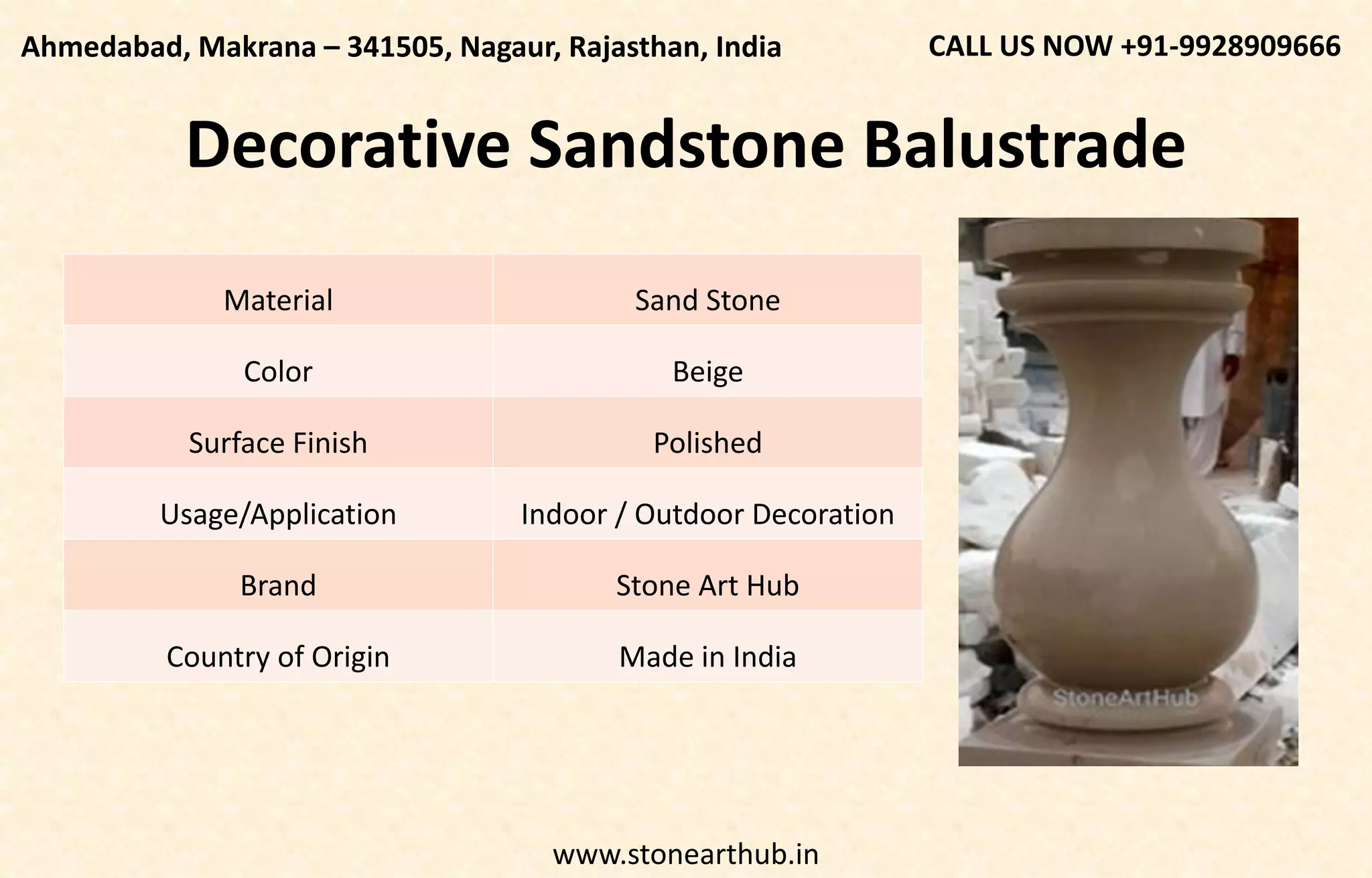 Ahmedabad, Makrana – 341505, Nagaur, Rajasthan, India

CALL US NOW +91-9928909666

Decorative Sandstone Balustrade

| Material | Sand Stone |
|---|---|
| Color | Beige |
| Surface Finish | Polished |
| Usage/Application | Indoor / Outdoor Decoration |
| Brand | Stone Art Hub |
| Country of Origin | Made in India |

StoneArtHub

www.stonearthub.in